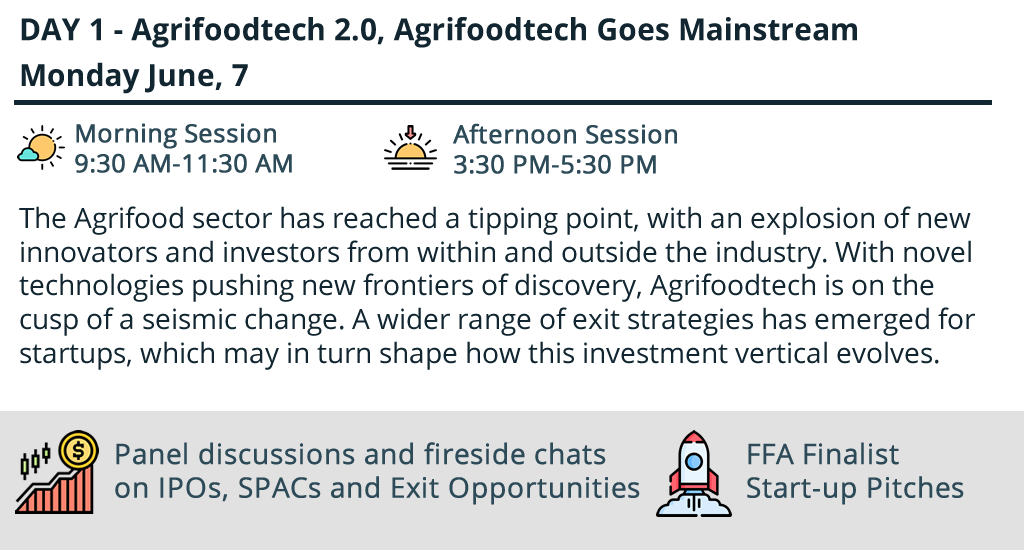 DAY 1 - Agrifoodtech 2.0, Agrifoodtech Goes Mainstream
Monday June, 7

Morning Session
9:30 AM-11:30 AM

Afternoon Session
3:30 PM-5:30 PM

The Agrifood sector has reached a tipping point, with an explosion of new innovators and investors from within and outside the industry. With novel technologies pushing new frontiers of discovery, Agrifoodtech is on the cusp of a seismic change. A wider range of exit strategies has emerged for startups, which may in turn shape how this investment vertical evolves.

Panel discussions and fireside chats on IPOs, SPACs and Exit Opportunities

FFA Finalist Start-up Pitches